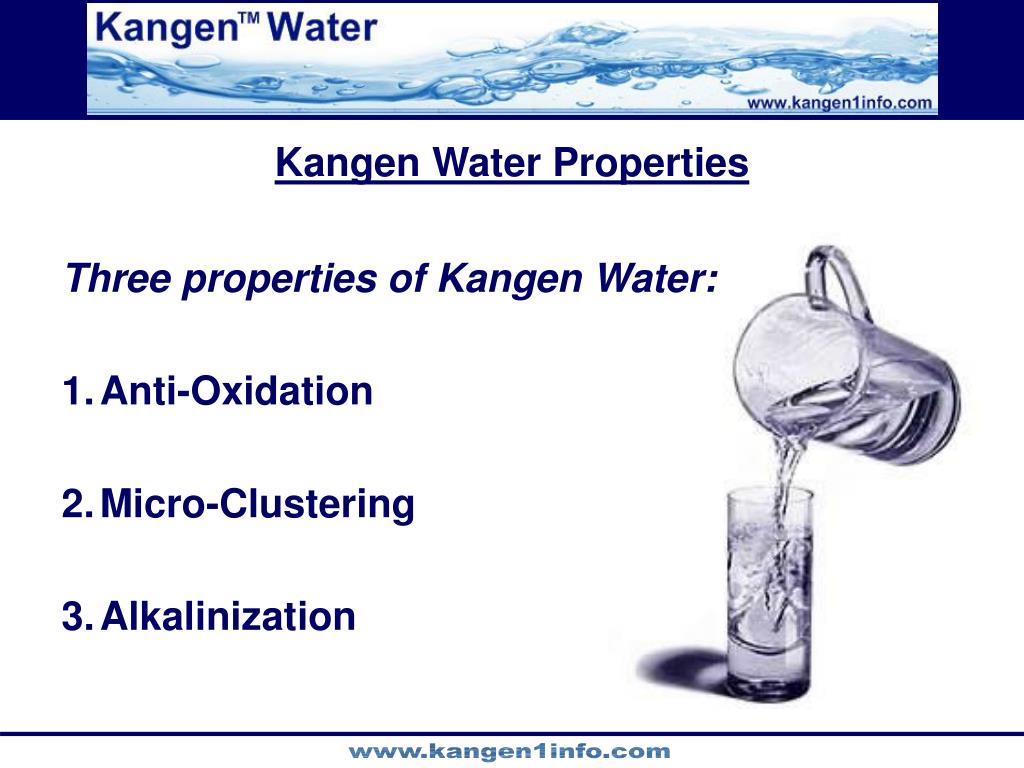 Kangen™ Water

www.kangen1info.com

Kangen Water Properties

Three properties of Kangen Water:

1. Anti-Oxidation

2. Micro-Clustering

3. Alkalinization

www.kangen1info.com